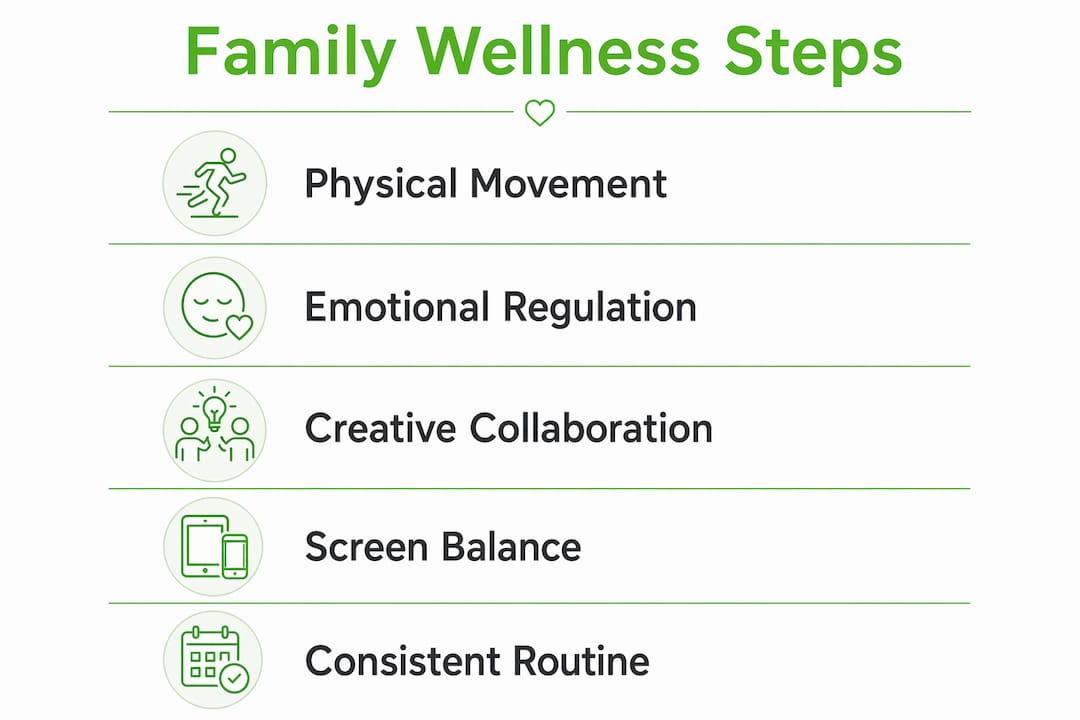 Family Wellness Steps

Physical Movement

Emotional Regulation

Creative Collaboration

Screen Balance

Consistent Routine